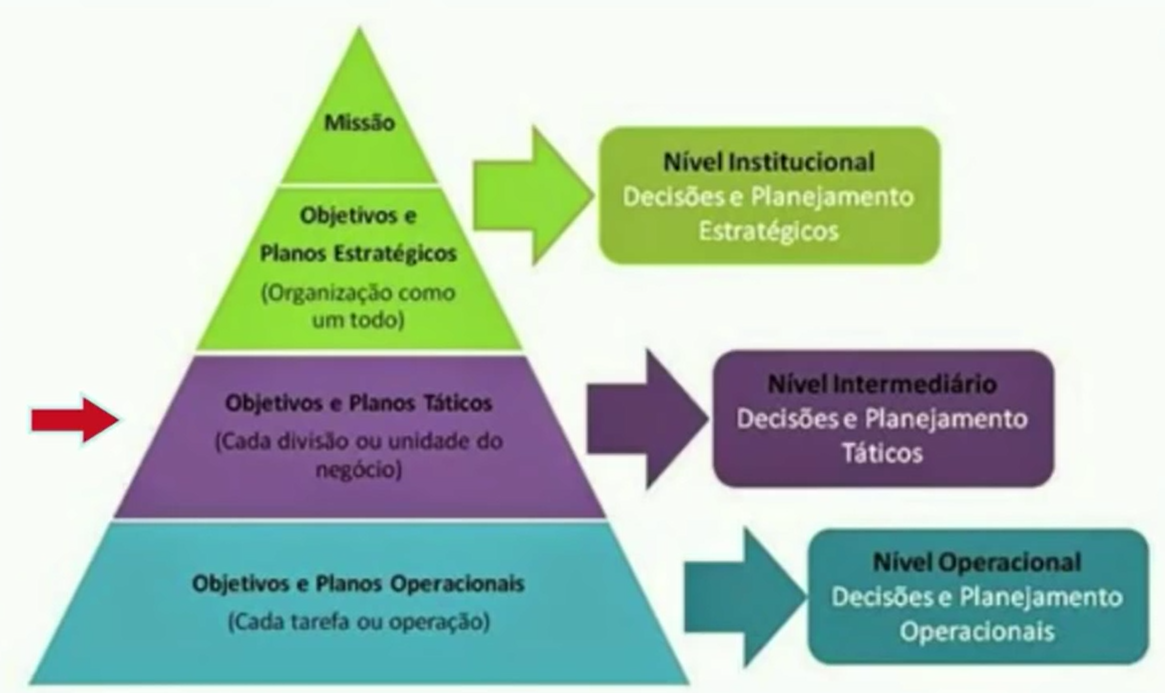 Missão

Objetivos e Planos Estratégicos
(Organização como um todo)

Nível Institucional
Decisões e Planejamento Estratégicos

Objetivos e Planos Táticos
(Cada divisão ou unidade do negócio)

Nível Intermediário
Decisões e Planejamento Táticos

Objetivos e Planos Operacionais
(Cada tarefa ou operação)

Nível Operacional
Decisões e Planejamento Operacionais